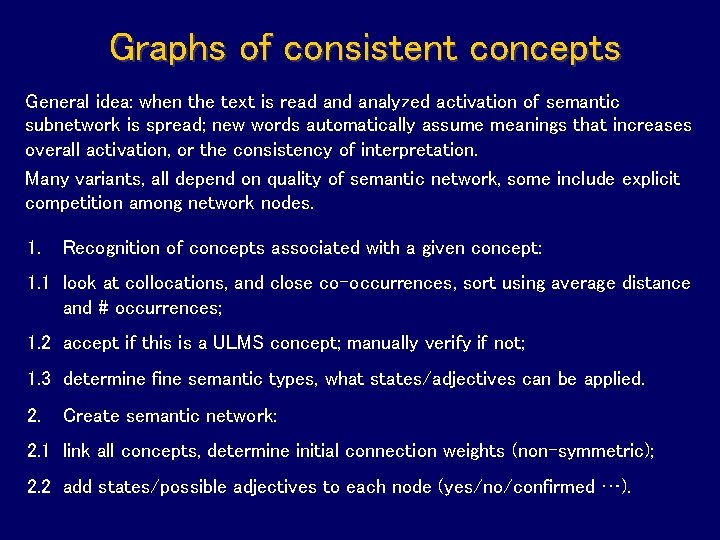 Graphs of consistent concepts

General idea: when the text is read and analyzed activation of semantic subnetwork is spread; new words automatically assume meanings that increases overall activation, or the consistency of interpretation.

Many variants, all depend on quality of semantic network, some include explicit competition among network nodes.

1. Recognition of concepts associated with a given concept:

1.1 look at collocations, and close co-occurrences, sort using average distance and # occurrences;

1.2 accept if this is a ULMS concept; manually verify if not;

1.3 determine fine semantic types, what states/adjectives can be applied.

2. Create semantic network:

2.1 link all concepts, determine initial connection weights (non-symmetric);

2.2 add states/possible adjectives to each node (yes/no/confirmed …).